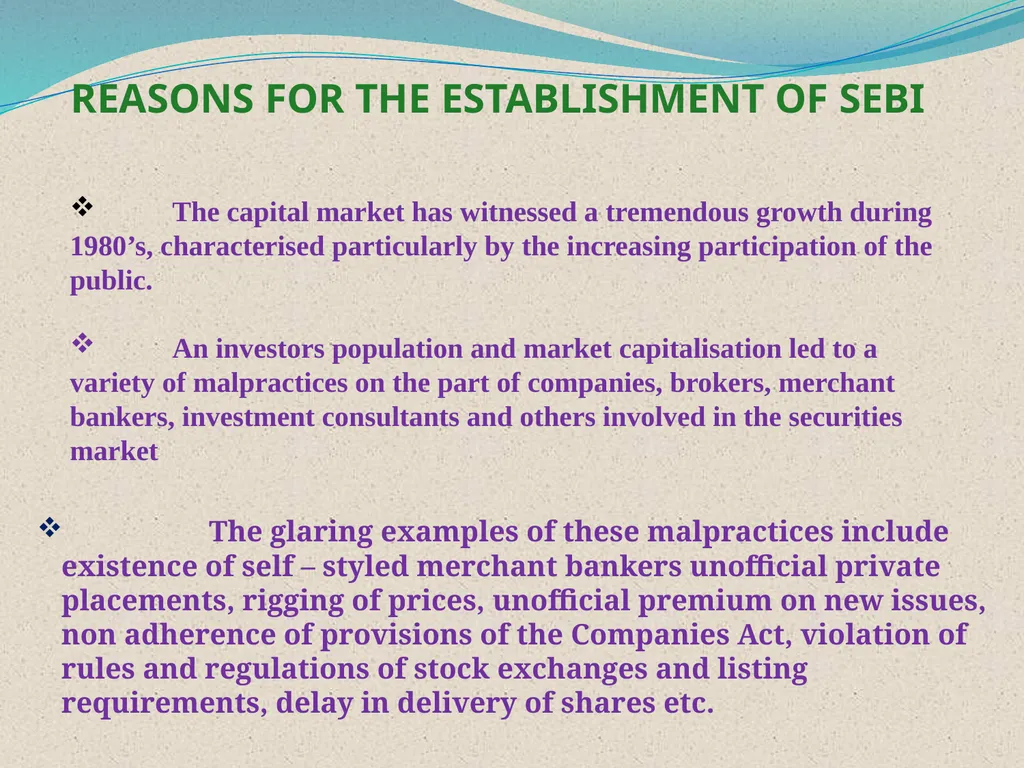 REASONS FOR THE ESTABLISHMENT OF SEBI

❖ The capital market has witnessed a tremendous growth during 1980’s, characterised particularly by the increasing participation of the public.

❖ An investors population and market capitalisation led to a variety of malpractices on the part of companies, brokers, merchant bankers, investment consultants and others involved in the securities market

❖ The glaring examples of these malpractices include existence of self – styled merchant bankers unofficial private placements, rigging of prices, unofficial premium on new issues, non adherence of provisions of the Companies Act, violation of rules and regulations of stock exchanges and listing requirements, delay in delivery of shares etc.